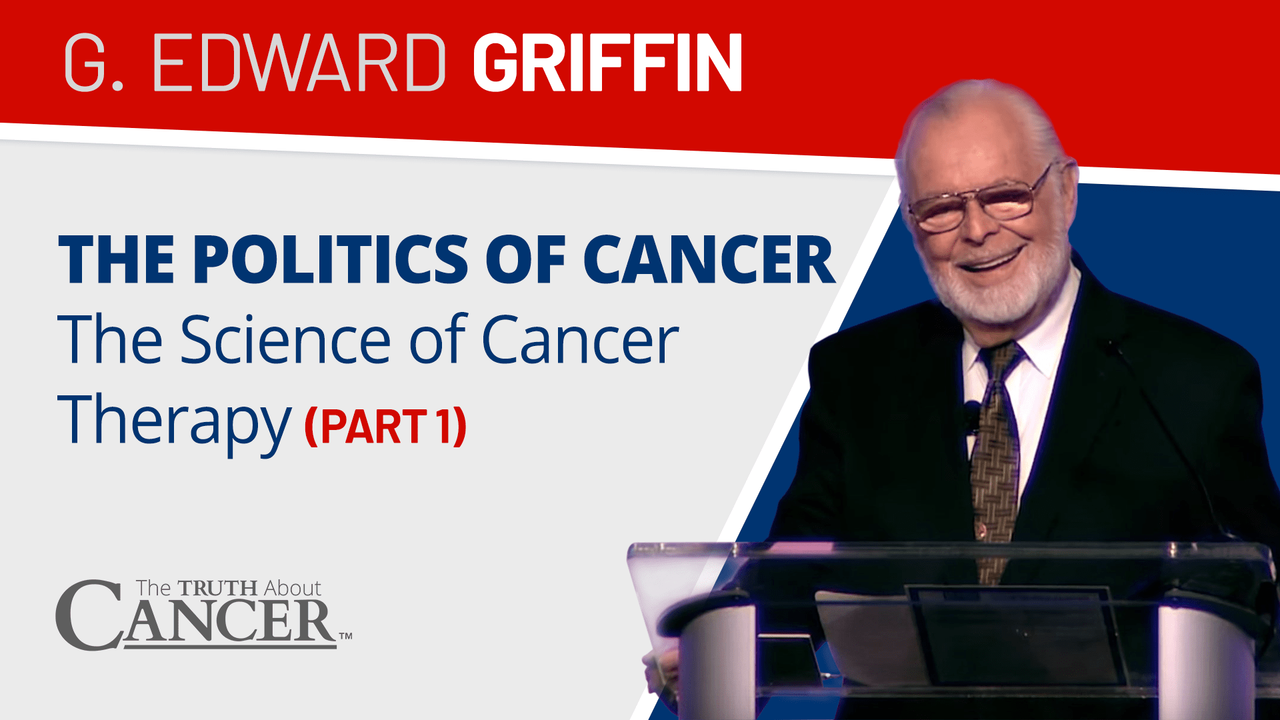 G. EDWARD GRIFFIN

THE POLITICS OF CANCER
The Science of Cancer Therapy (PART 1)

The TRUTH About CANCER™